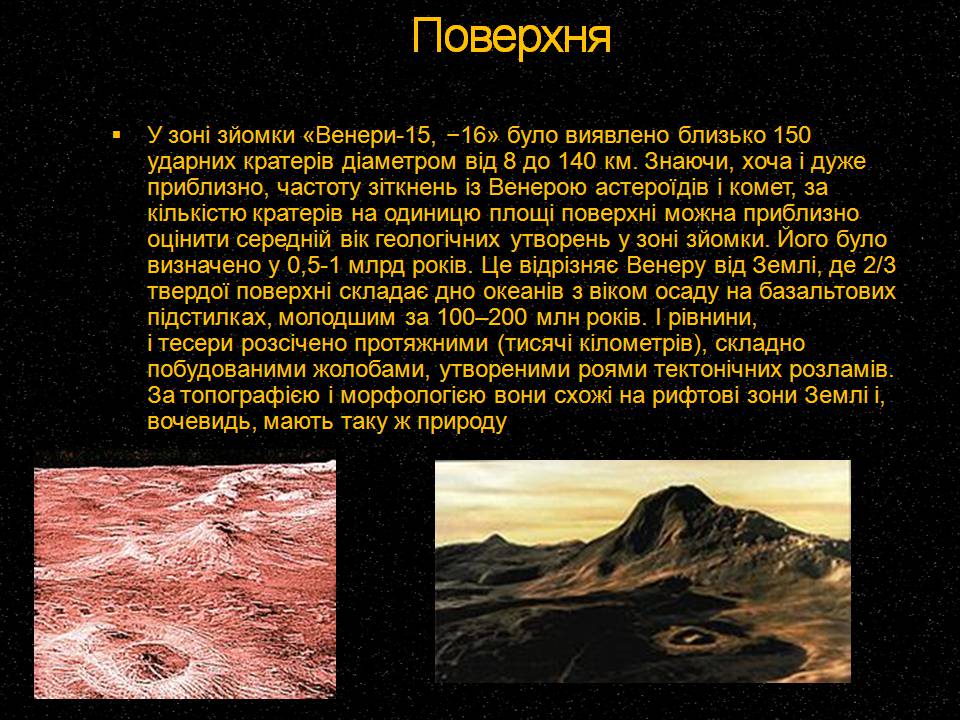 Поверхня

▪ У зоні зйомки «Венери-15, −16» було виявлено близько 150 ударних кратерів діаметром від 8 до 140 км. Знаючи, хоча і дуже приблизно, частоту зіткнень із Венерою астероїдів і комет, за кількістю кратерів на одиницю площі поверхні можна приблизно оцінити середній вік геологічних утворень у зоні зйомки. Його було визначено у 0,5-1 млрд років. Це відрізняє Венеру від Землі, де 2/3 твердої поверхні складає дно океанів з віком осаду на базальтових підстилках, молодшим за 100–200 млн років. І рівнини, і тесери розсічено протяжними (тисячі кілометрів), складно побудованими жолобами, утвореними роями тектонічних розламів. За топографією і морфологією вони схожі на рифтові зони Землі і, вочевидь, мають таку ж природу